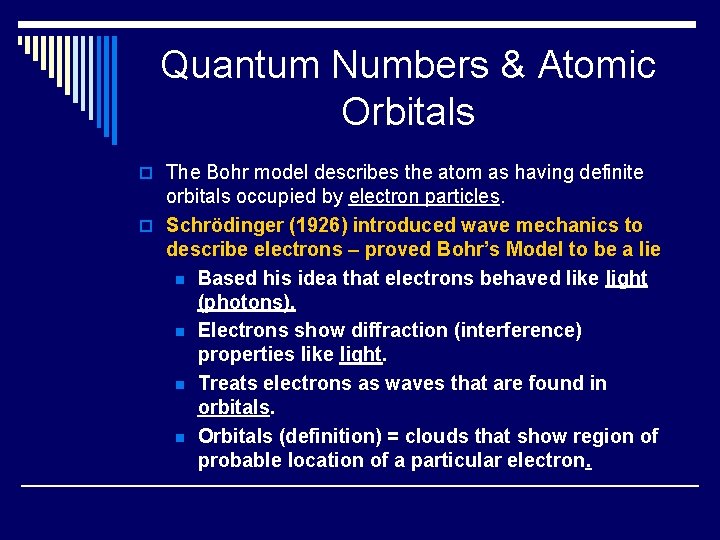 Quantum Numbers & Atomic Orbitals

The Bohr model describes the atom as having definite orbitals occupied by electron particles.

Schrödinger (1926) introduced wave mechanics to describe electrons – proved Bohr's Model to be a lie

Based his idea that electrons behaved like light (photons).

Electrons show diffraction (interference) properties like light.

Treats electrons as waves that are found in orbitals.

Orbitals (definition) = clouds that show region of probable location of a particular electron.